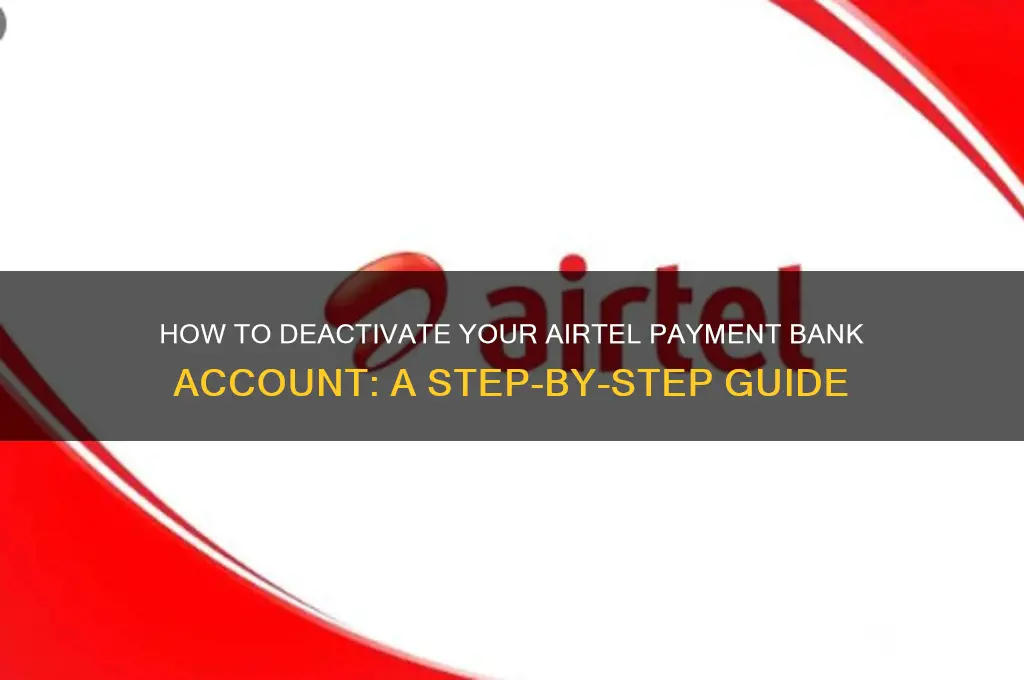 airtel

HOW TO DEACTIVATE YOUR AIRTEL PAYMENT BANK ACCOUNT: A STEP-BY-STEP GUIDE